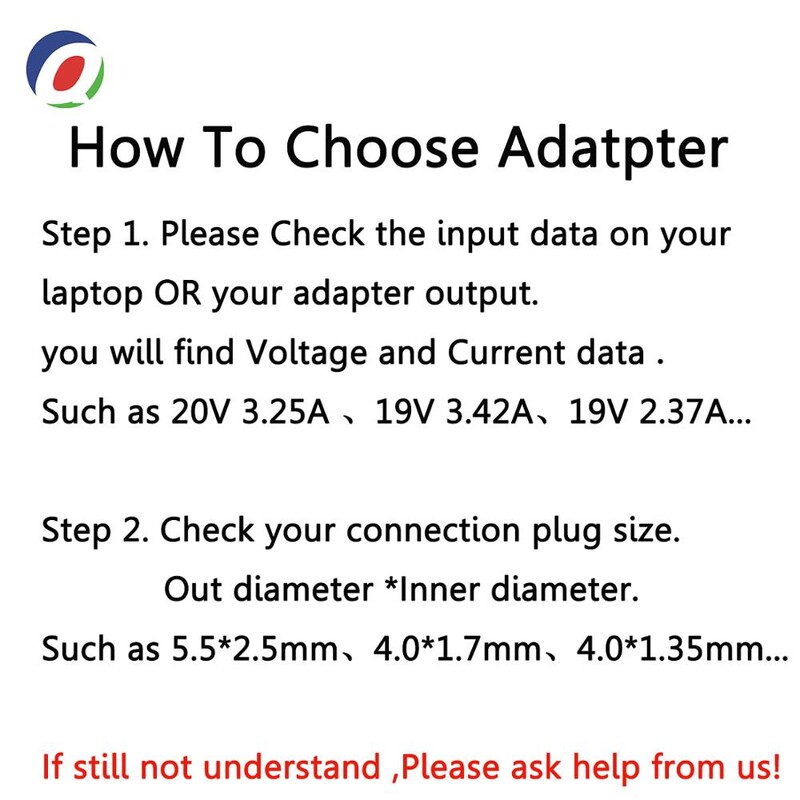 How To Choose Adatpter

Step 1. Please Check the input data on your laptop OR your adapter output.
you will find Voltage and Current data .
Such as 20V 3.25A 、19V 3.42A、19V 2.37A...

Step 2. Check your connection plug size.
Out diameter *Inner diameter.
Such as 5.5*2.5mm、4.0*1.7mm、4.0*1.35mm...

If still not understand ,Please ask help from us!